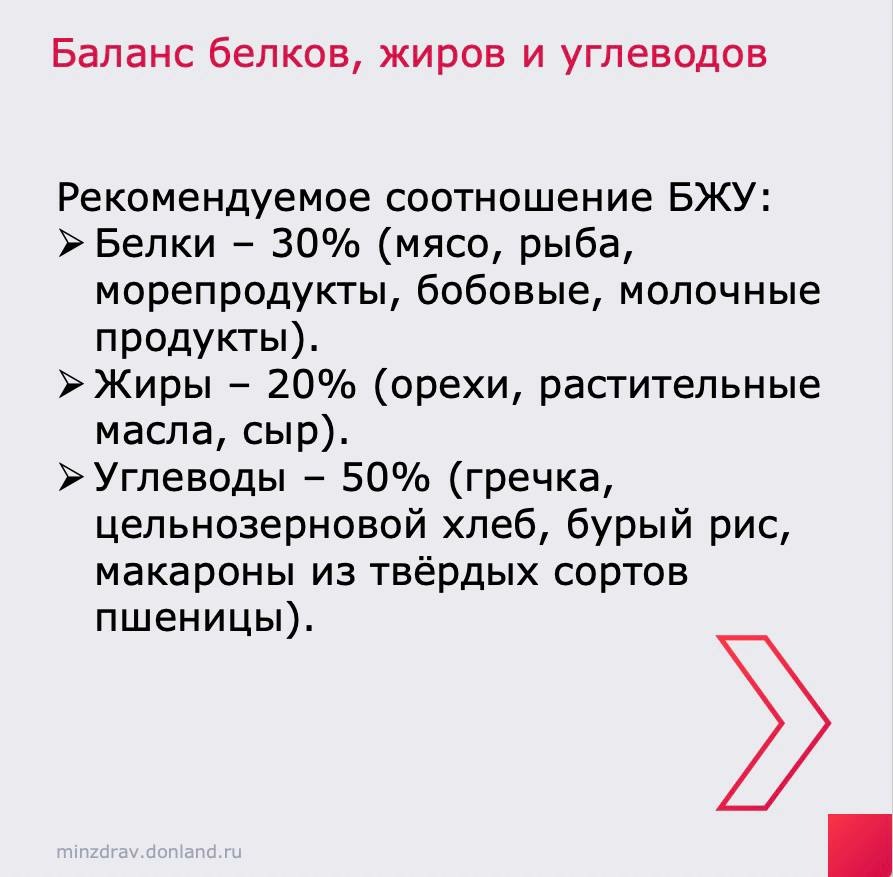 Баланс белков, жиров и углеводов

Рекомендуемое соотношение БЖУ:
➢ Белки – 30% (мясо, рыба, морепродукты, бобовые, молочные продукты).
➢ Жиры – 20% (орехи, растительные масла, сыр).
➢ Углеводы – 50% (гречка, цельнозерновой хлеб, бурый рис, макароны из твёрдых сортов пшеницы).

minzdrav.donland.ru